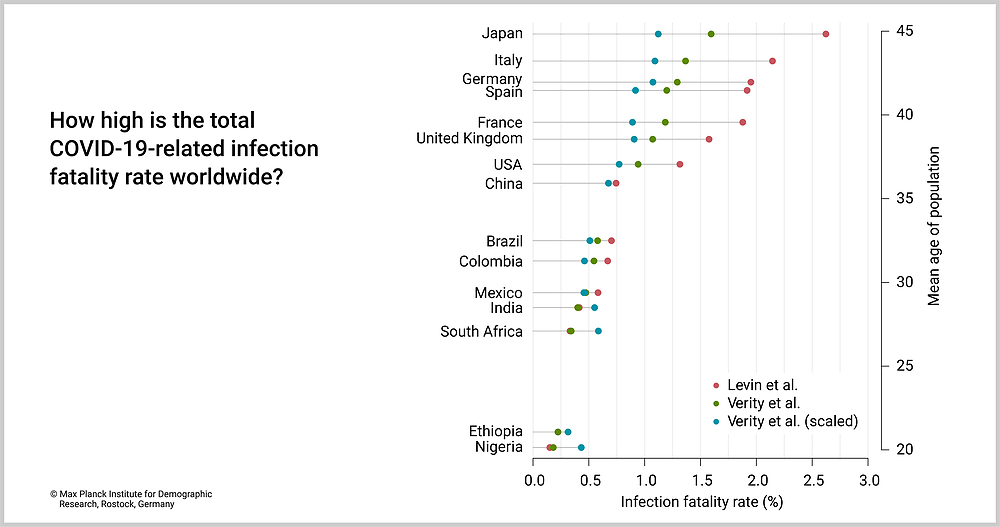 How high is the total COVID-19-related infection fatality rate worldwide?

Japan
Italy
Germany
Spain
France
United Kingdom
USA
China
Brazil
Colombia
Mexico
India
South Africa
Ethiopia
Nigeria

45
40
35
30
25
20
Mean age of population

Levin et al.
Verity et al.
Verity et al. (scaled)

0.0 0.5 1.0 1.5 2.0 2.5 3.0
Infection fatality rate (%)

© Max Planck Institute for Demographic Research, Rostock, Germany